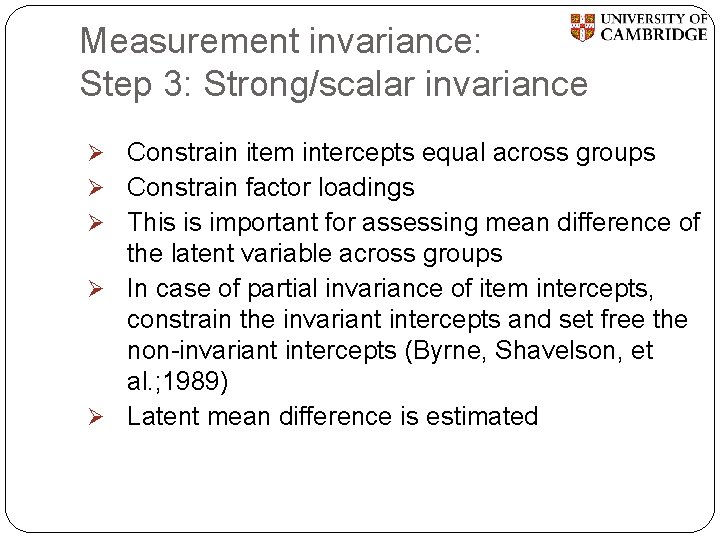 UNIVERSITY OF CAMBRIDGE

Measurement invariance:
Step 3: Strong/scalar invariance

➢ Constrain item intercepts equal across groups
➢ Constrain factor loadings
➢ This is important for assessing mean difference of the latent variable across groups
➢ In case of partial invariance of item intercepts, constrain the invariant intercepts and set free the non-invariant intercepts (Byrne, Shavelson, et al.;1989)
➢ Latent mean difference is estimated